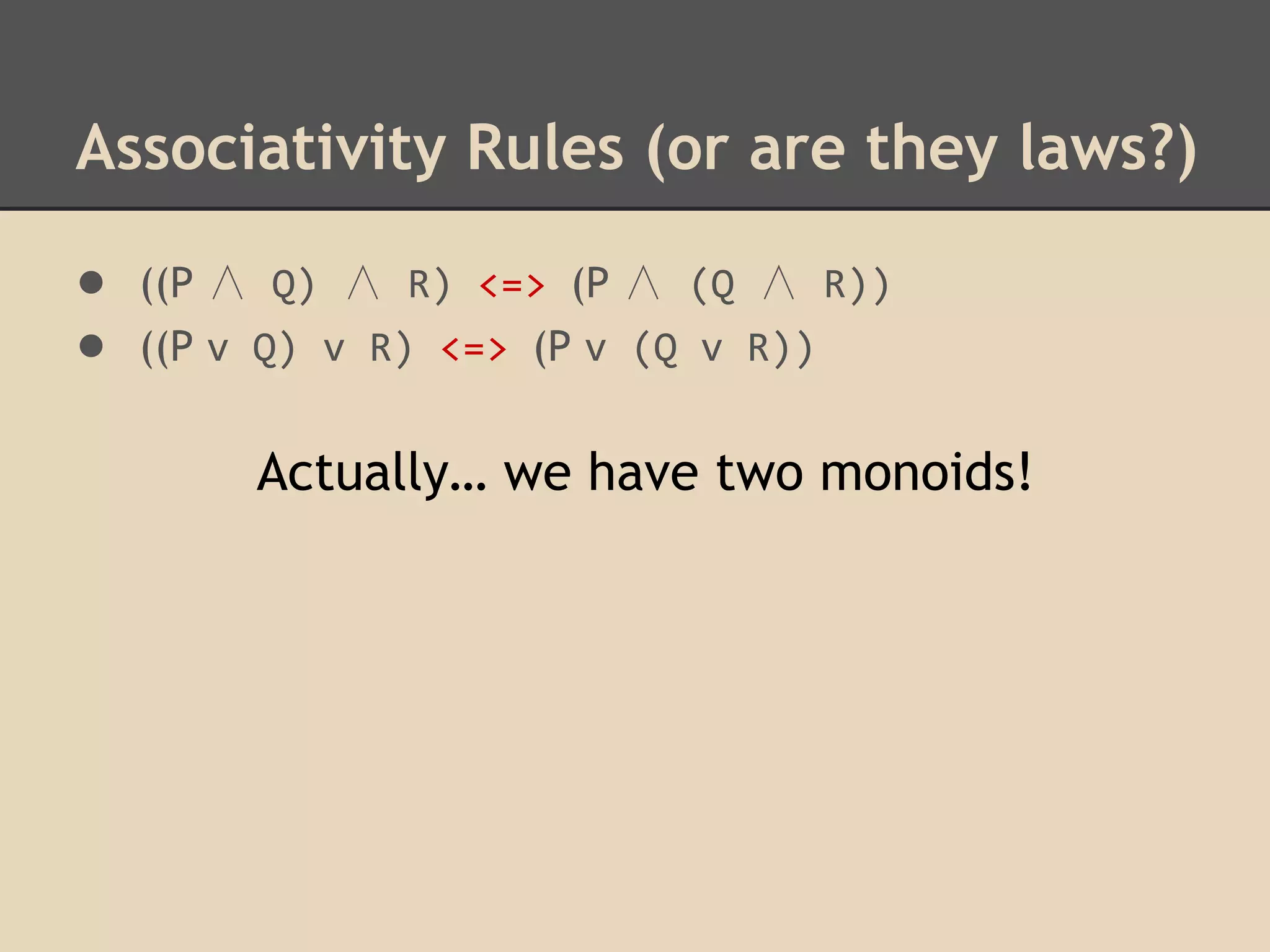 Associativity Rules (or are they laws?)

- ((P ∧ Q) ∧ R) <=> (P ∧ (Q ∧ R))
- ((P v Q) v R) <=> (P v (Q v R))

Actually… we have two monoids!